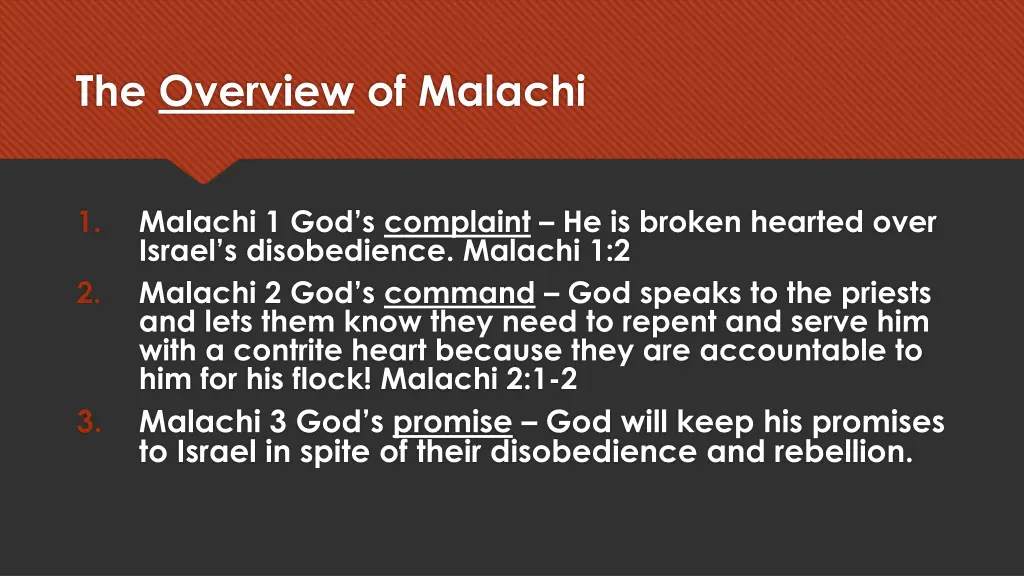 The Overview of Malachi

1. Malachi 1 God’s complaint – He is broken hearted over Israel’s disobedience. Malachi 1:2
2. Malachi 2 God’s command – God speaks to the priests and lets them know they need to repent and serve him with a contrite heart because they are accountable to him for his flock! Malachi 2:1-2
3. Malachi 3 God’s promise – God will keep his promises to Israel in spite of their disobedience and rebellion.